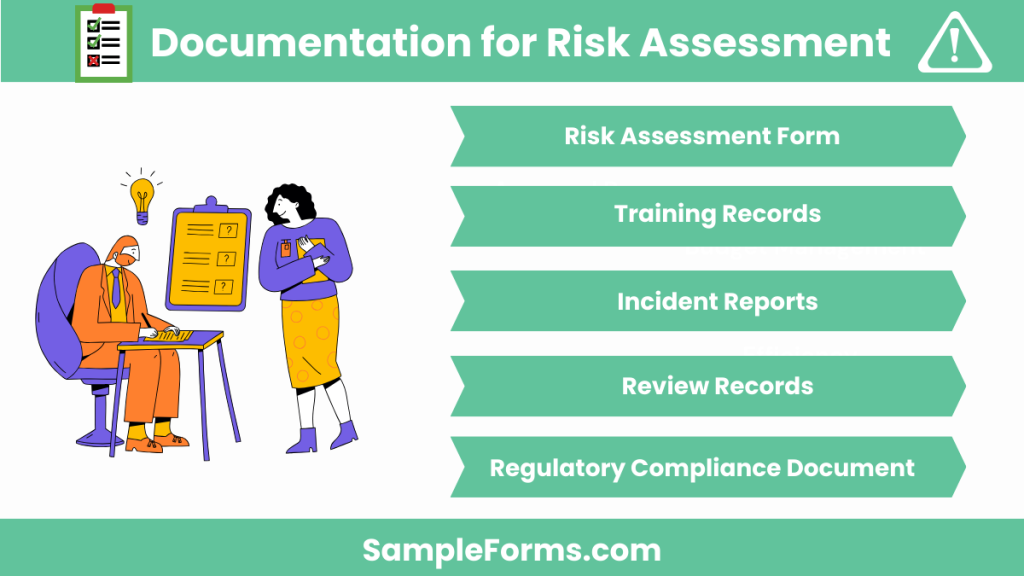 Documentation for Risk Assessment

?
?
?

Risk Assessment Form

Training Records

Incident Reports

Review Records

Regulatory Compliance Document

SampleForms.com